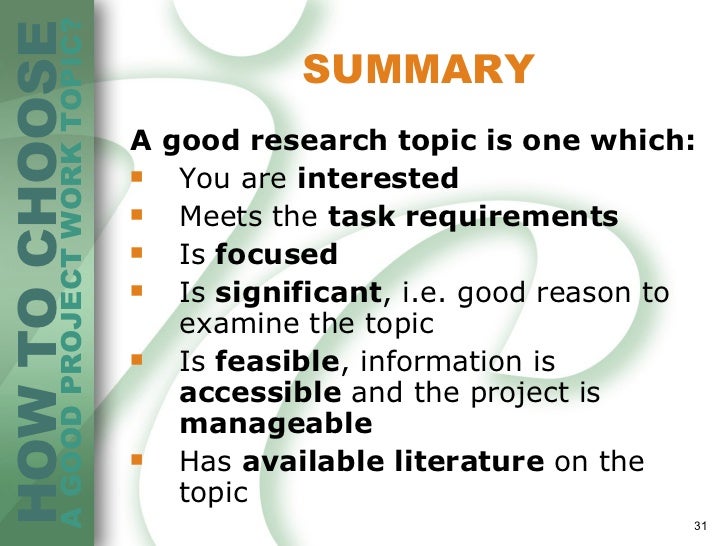 HOW TO CHOOSE
A GOOD PROJECT WORK TOPIC?

SUMMARY

A good research topic is one which:

- You are interested
- Meets the task requirements
- Is focused
- Is significant, i.e. good reason to examine the topic
- Is feasible, information is accessible and the project is manageable
- Has available literature on the topic

31